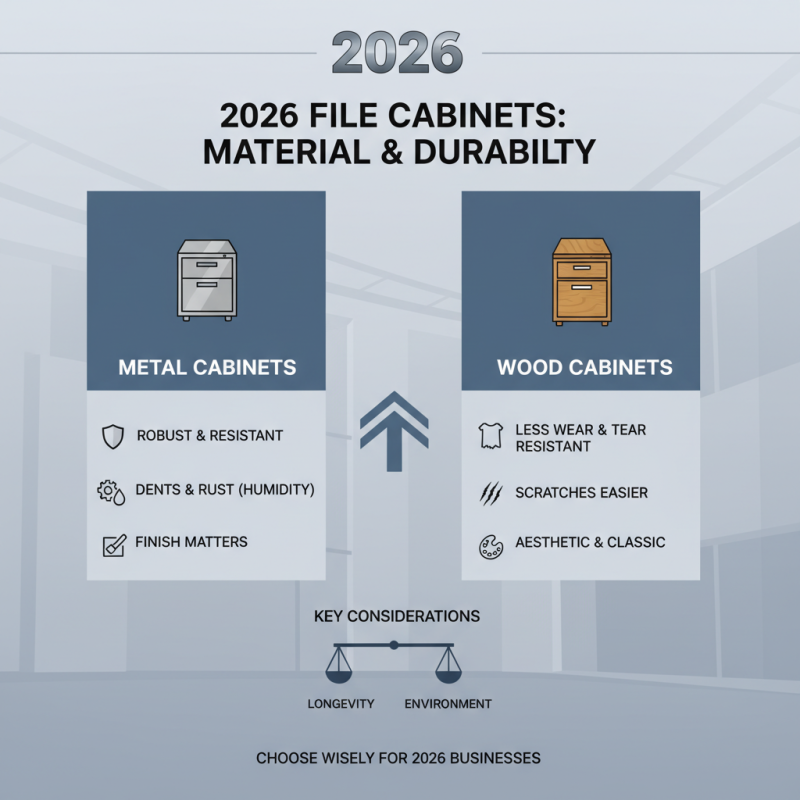 2026

2026 FILE CABINETS: MATERIAL & DURABILTY

METAL CABINETS

ROBUST & RESISTANT

DENTS & RUST (HUMIDITY)

FINISH MATTERS

WOOD CABINETS

LESS WEAR & TEAR RESISTANT

SCRATCHES EASIER

AESTHETIC & CLASSIC

KEY CONSIDERATIONS

LONGEVITY

ENVIRONMENT

CHOOSE WISELY FOR 2026 BUSINESSES